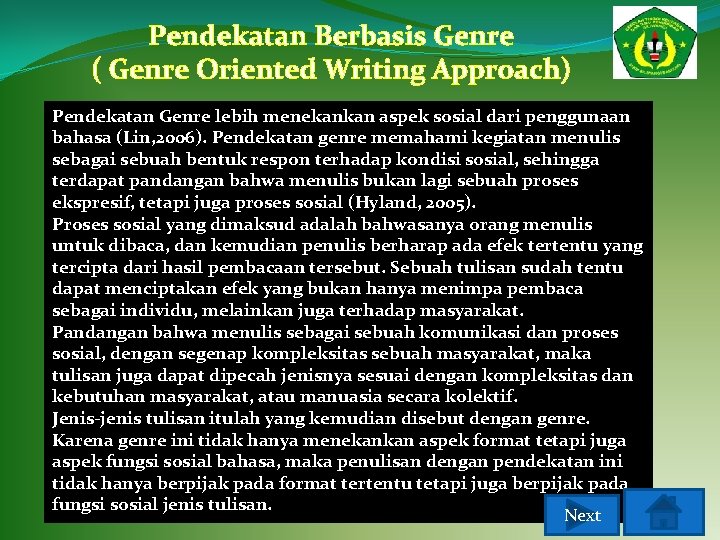 Pendekatan Berbasis Genre
( Genre Oriented Writing Approach)

Pendekatan Genre lebih menekankan aspek sosial dari penggunaan bahasa (Lin,2006). Pendekatan genre memahami kegiatan menulis sebagai sebuah bentuk respon terhadap kondisi sosial, sehingga terdapat pandangan bahwa menulis bukan lagi sebuah proses ekspresif, tetapi juga proses sosial (Hyland, 2005).
Proses sosial yang dimaksud adalah bahwasanya orang menulis untuk dibaca, dan kemudian penulis berharap ada efek tertentu yang tercipta dari hasil pembacaan tersebut. Sebuah tulisan sudah tentu dapat menciptakan efek yang bukan hanya menimpa pembaca sebagai individu, melainkan juga terhadap masyarakat.
Pandangan bahwa menulis sebagai sebuah komunikasi dan proses sosial, dengan segenap kompleksitas sebuah masyarakat, maka tulisan juga dapat dipecah jenisnya sesuai dengan kompleksitas dan kebutuhan masyarakat, atau manuasia secara kolektif.
Jenis-jenis tulisan itulah yang kemudian disebut dengan genre. Karena genre ini tidak hanya menekankan aspek format tetapi juga aspek fungsi sosial bahasa, maka penulisan dengan pendekatan ini tidak hanya berpijak pada format tertentu tetapi juga berpijak pada fungsi sosial jenis tulisan.

Next